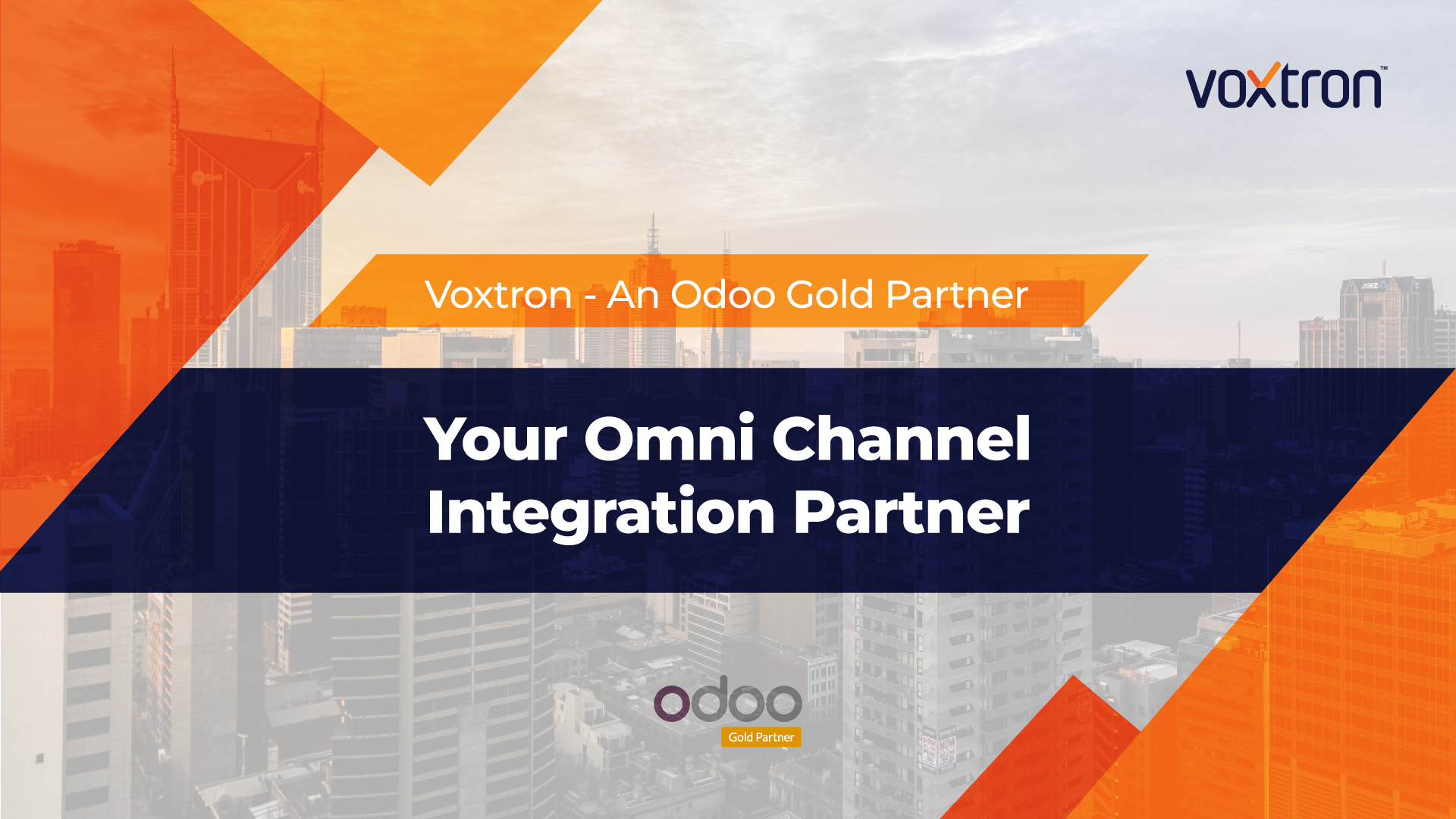 voxtron™

Voxtron - An Odoo Gold Partner

Your Omni Channel Integration Partner

odoo
Gold Partner